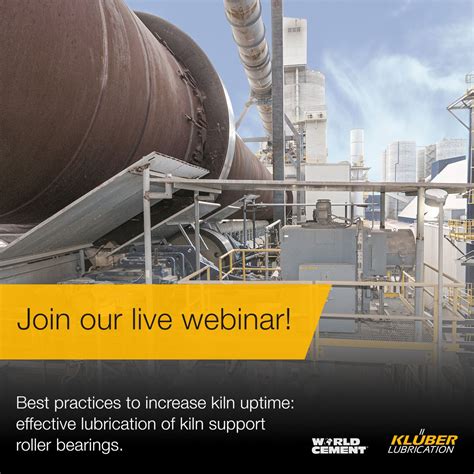 Join our live webinar!

Best practices to increase kiln uptime: effective lubrication of kiln support roller bearings.

WORLD CEMENT

KLÜBER LUBRICATION